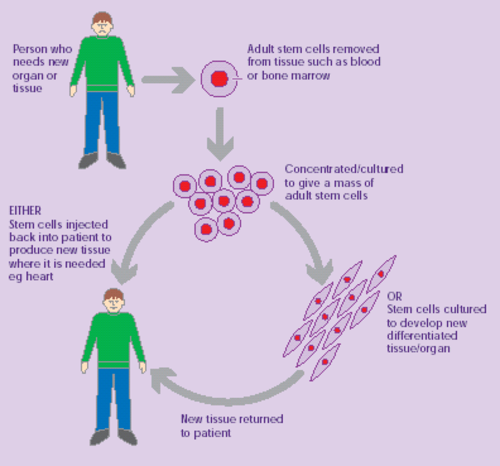 Person who needs new organ or tissue

Adult stem cells removed from tissue such as blood or bone marrow

Concentrated/cultured to give a mass of adult stem cells

EITHER
Stem cells injected back into patient to produce new tissue where it is needed eg heart

OR
Stem cells cultured to develop new differentiated tissue/organ

New tissue returned to patient